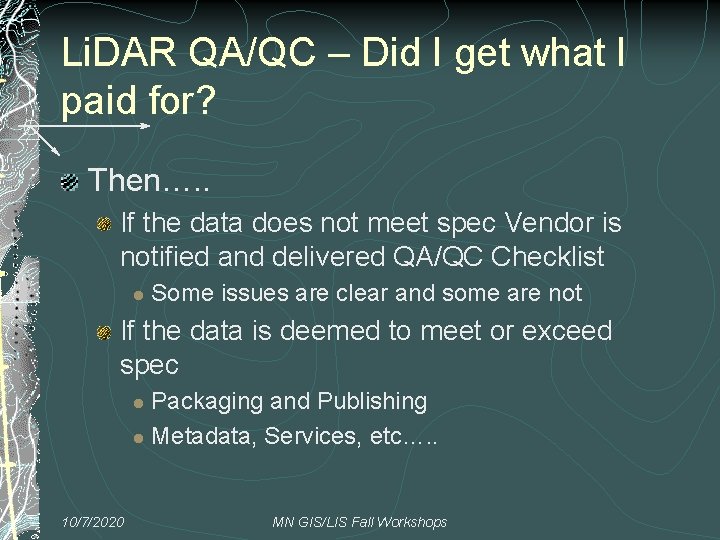 LiDAR QA/QC – Did I get what I paid for?

Then…..

If the data does not meet spec Vendor is notified and delivered QA/QC Checklist

Some issues are clear and some are not

If the data is deemed to meet or exceed spec

Packaging and Publishing

Metadata, Services, etc…..

10/7/2020

MN GIS/LIS Fall Workshops